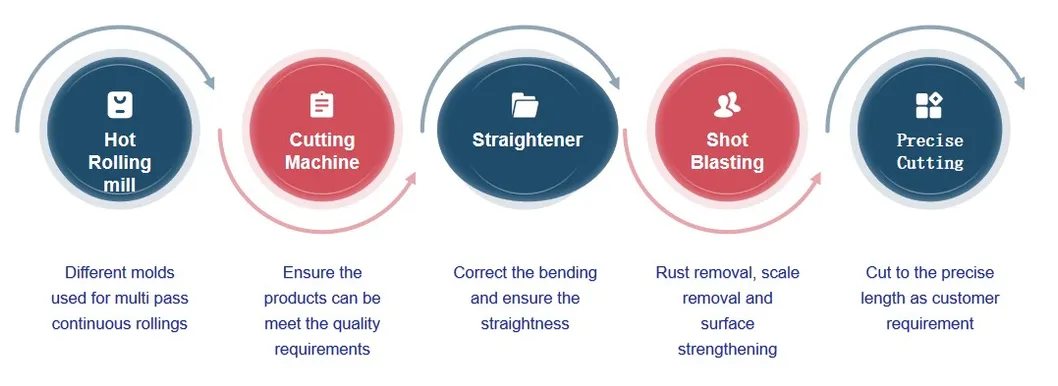 Hot Rolling mill

Cutting Machine

Straightener

Shot Blasting

Precise Cutting

Different molds used for multi pass continuous rollings

Ensure the products can be meet the quality requirements

Correct the bending and ensure the straightness

Rust removal, scale removal and surface strengthening

Cut to the precise length as customer requirement